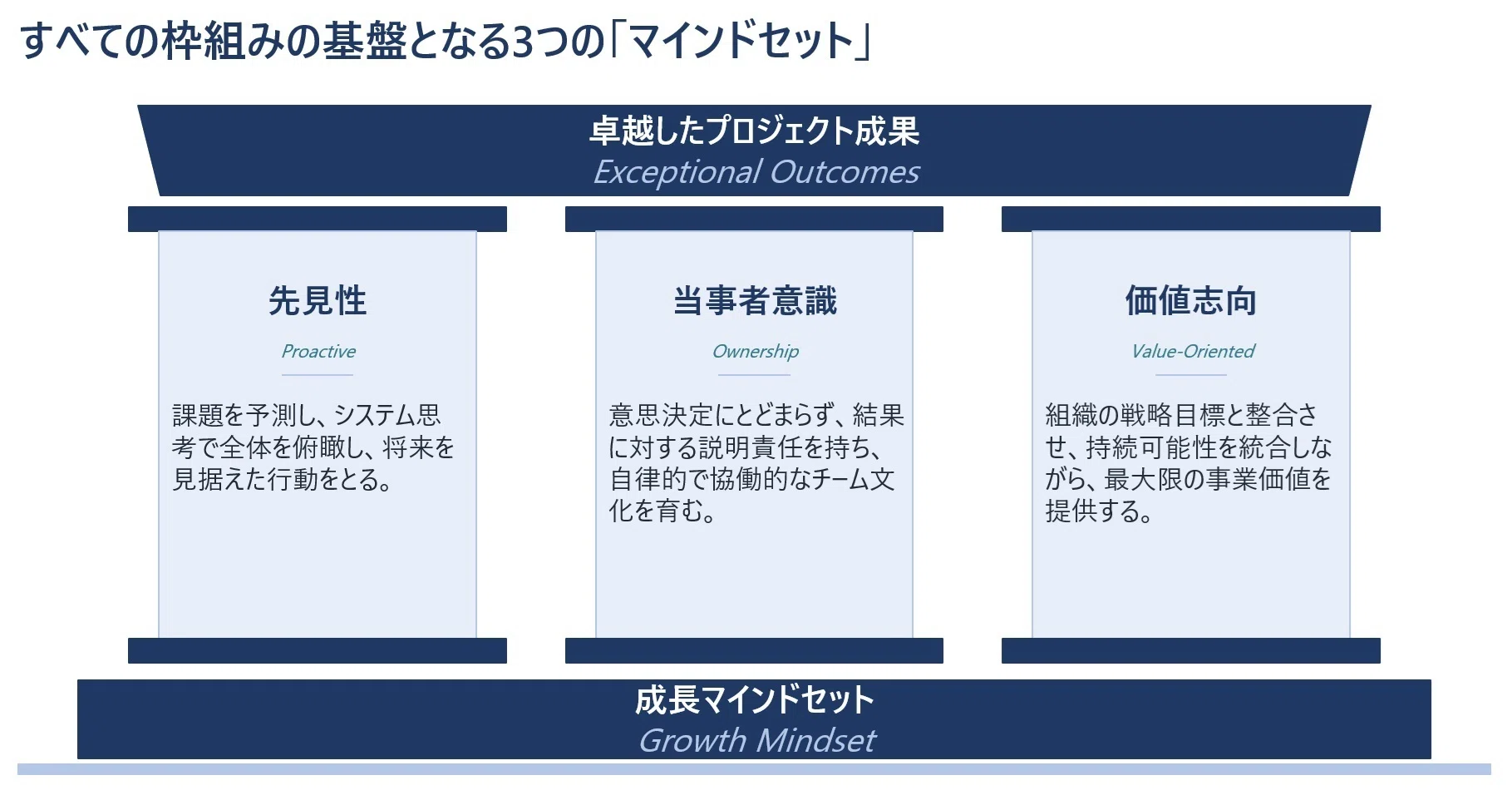 すべての枠組みの基盤となる3つの「マインドセット」

卓越したプロジェクト成果
Exceptional Outcomes

先見性

Proactive

課題を予測し、システム思考で全体を俯瞰し、将来を見据えた行動をとる。

当事者意識

Ownership

意思決定にとどまらず、結果に対する説明責任を持ち、自律的で協働的なチーム文化を育む。

価値志向

Value-Oriented

組織の戦略目標と整合させ、持続可能性を統合しながら、最大限の事業価値を提供する。

成長マインドセット
Growth Mindset